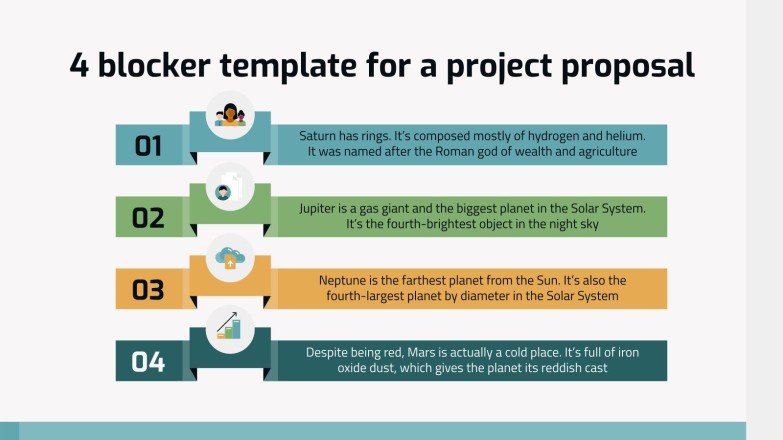 4 blocker template for a project proposal

01

Saturn has rings. It's composed mostly of hydrogen and helium. It was named after the Roman god of wealth and agriculture

02

Jupiter is a gas giant and the biggest planet in the Solar System. It's the fourth-brightest object in the night sky

03

Neptune is the farthest planet from the Sun. It's also the fourth-largest planet by diameter in the Solar System

04

Despite being red, Mars is actually a cold place. It's full of iron oxide dust, which gives the planet its reddish cast